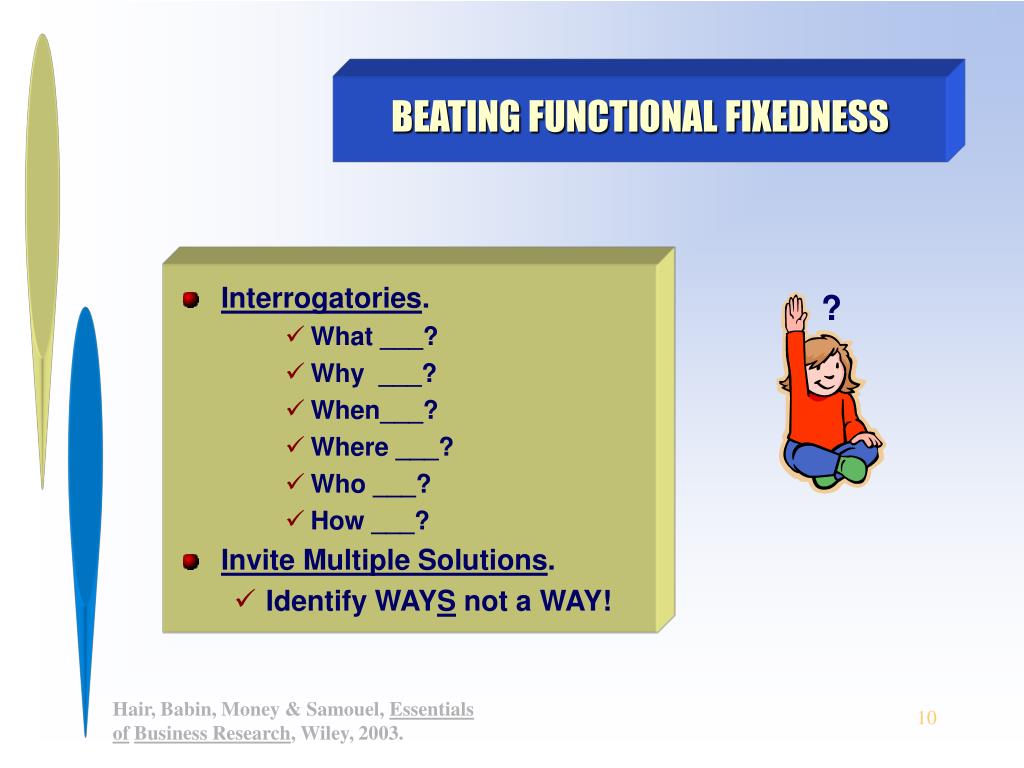 BEATING FUNCTIONAL FIXEDNESS

Interrogatories.
✓ What ___?
✓ Why ___?
✓ When___?
✓ Where ___?
✓ Who ___?
✓ How ___?

Invite Multiple Solutions.
✓ Identify WAYS not a WAY!

?

Hair, Babin, Money & Samouel, Essentials of Business Research, Wiley, 2003.

10